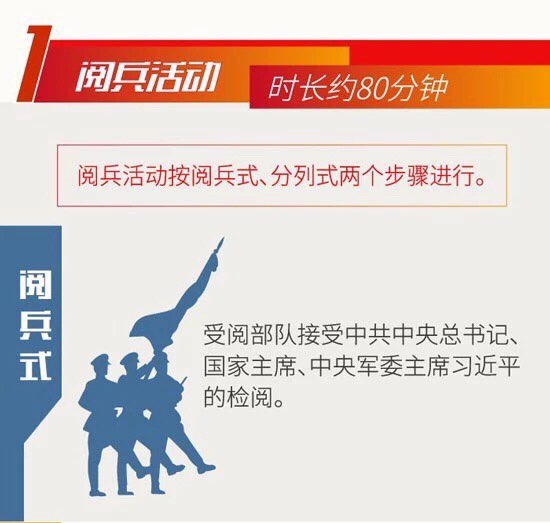 1 阅兵活动 时长约80分钟

阅兵活动按阅兵式、分列式两个步骤进行。

阅兵式

受阅部队接受中共中央总书记、国家主席、中央军委主席习近平的检阅。